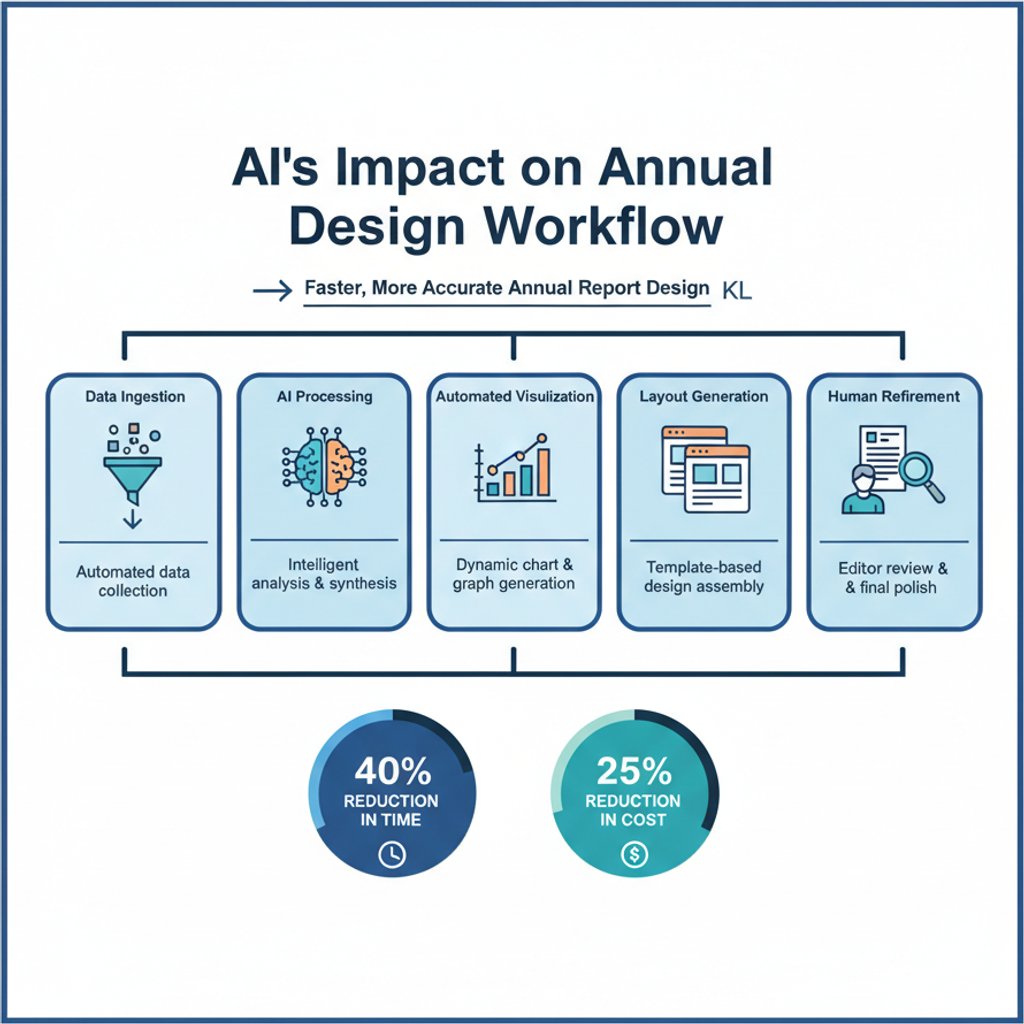 AI's Impact on Annual Design Workflow

→ Faster, More Accurate Annual Report Design KL

Data Ingestion

Automated data collection

AI Processing

Intelligent analysis & synthesis

Automated Visulization

Dynamic chart & graph generation

Layout Generation

Template-based design assembly

Human Refirement

Editor review & & final polish

40% REDUCTION IN TIME

25% REDUCTION IN COST